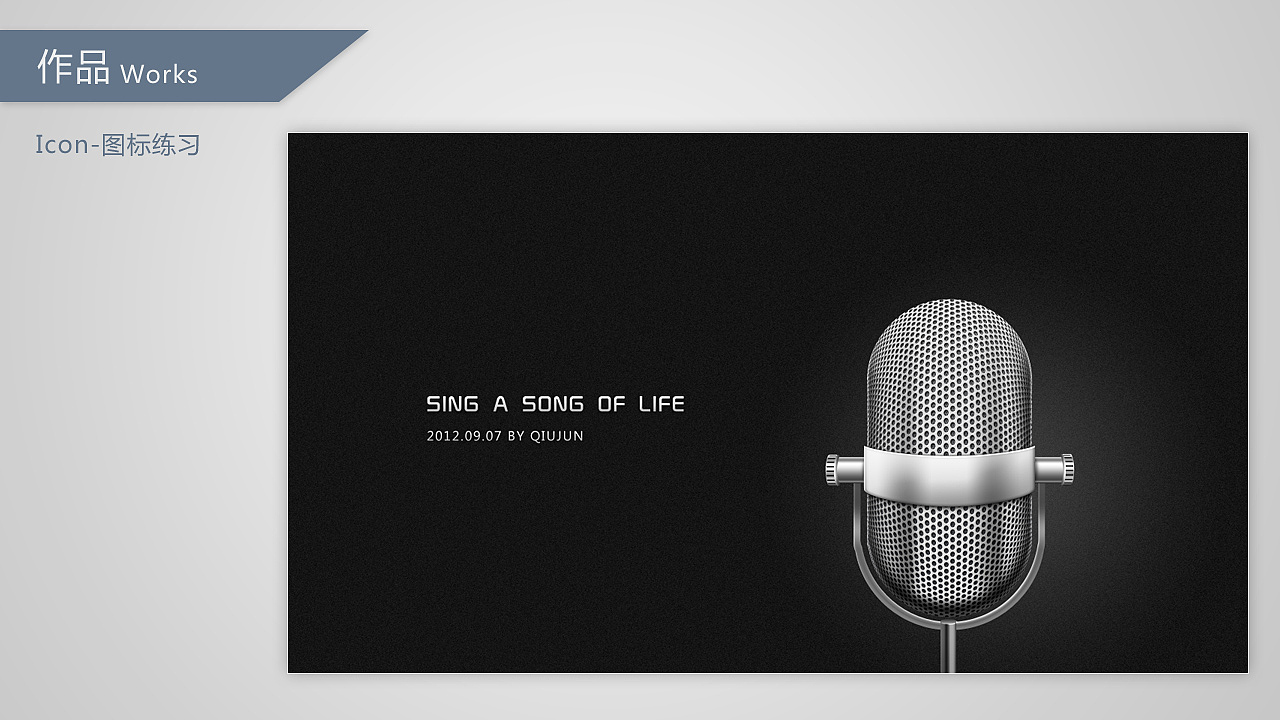 作品 Works

Icon-图标练习

SING A SONG OF LIFE

2012.09.07 BY QIUJUN